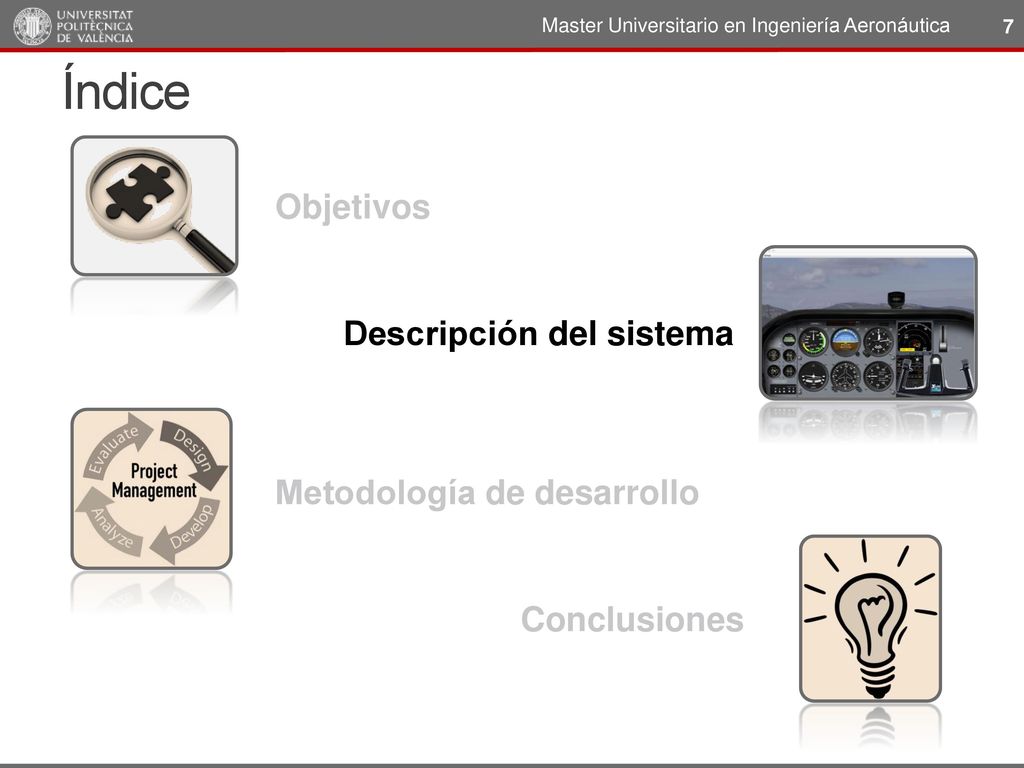 UNIVERSITAT POLITÈCNICA DE VALÈNCIA

Master Universitario en Ingeniería Aeronáutica

7

Índice

Objetivos

Descripción del sistema

Evaluate
Design
Project Management
Analyze
Develop

Metodología de desarrollo

Conclusiones